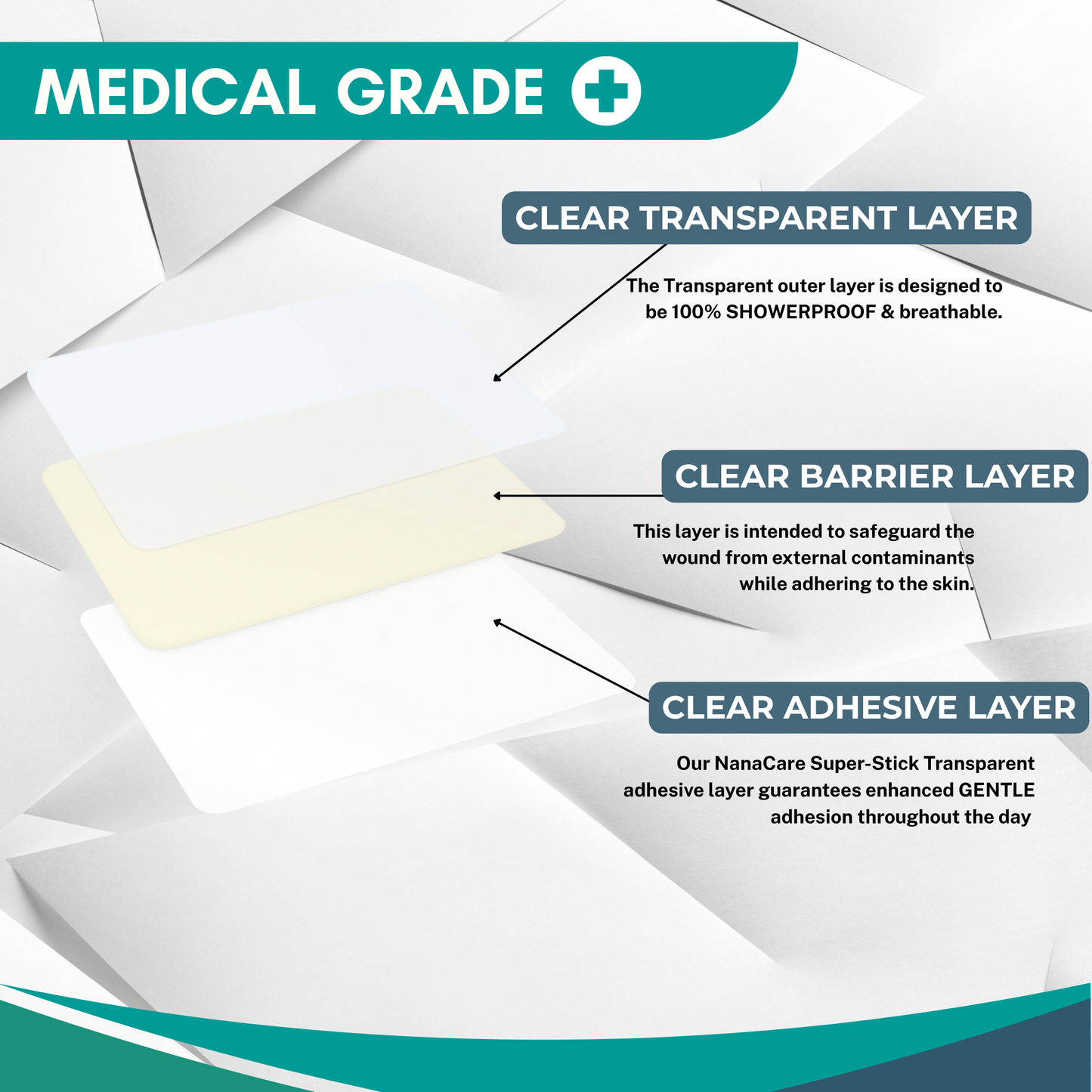 MEDICAL GRADE

CLEAR TRANSPARENT LAYER

The Transparent outer layer is designed to be 100% SHOWERPROOF & breathable.

CLEAR BARRIER LAYER

This layer is intended to safeguard the wound from external contaminants while adhering to the skin.

CLEAR ADHESIVE LAYER

Our NanaCare Super-Stick Transparent adhesive layer guarantees enhanced GENTLE adhesion throughout the day